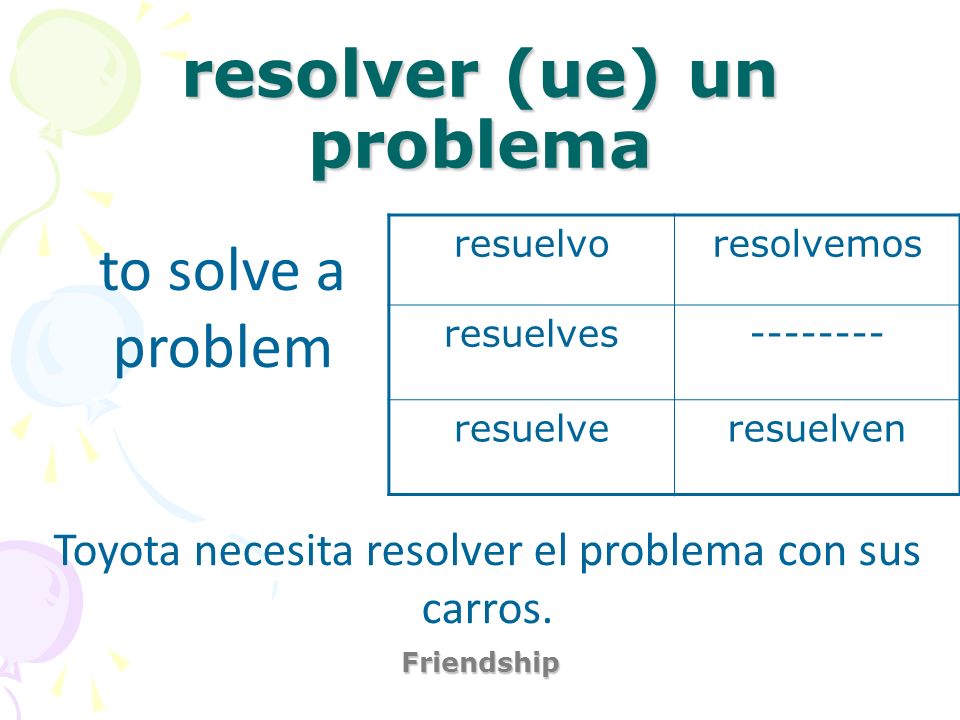 resolver (ue) un problema

to solve a problem

| resuelvo | resolvemos |
|---|---|
| resuelves | -------- |
| resuelve | resuelven |

Toyota necesita resolver el problema con sus carros.

Friendship